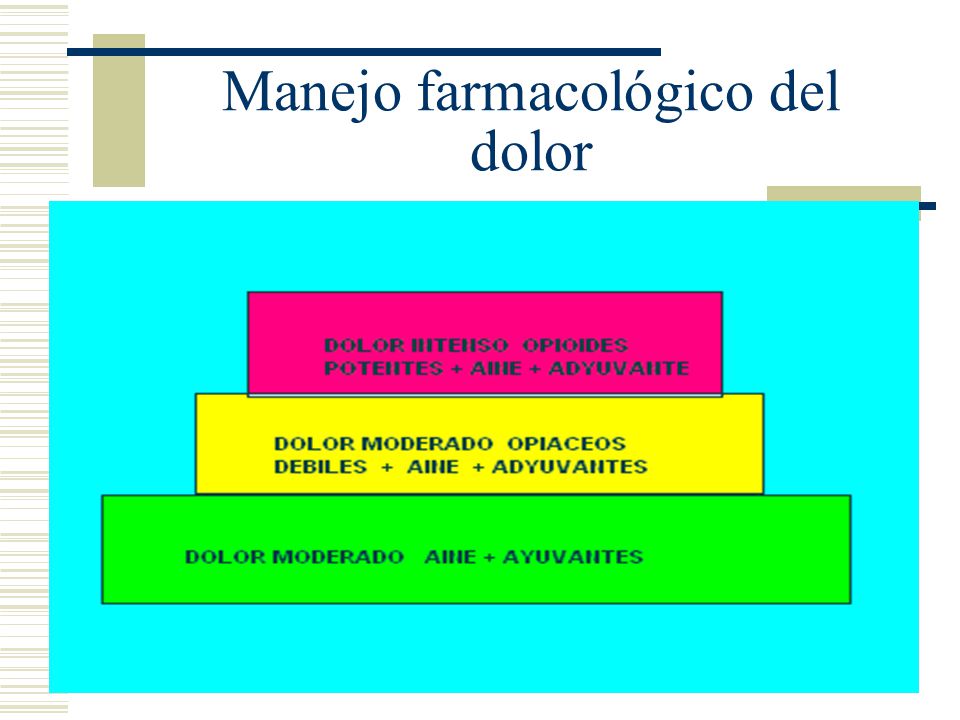 Manejo farmacológico del dolor

DOLOR INTENSO OPIOIDES POTENTES + AINE + ADYUVANTE

DOLOR MODERADO OPIACEOS DEBILES + AINE + ADYUVANTES

DOLOR MODERADO AINE + AYUVANTES